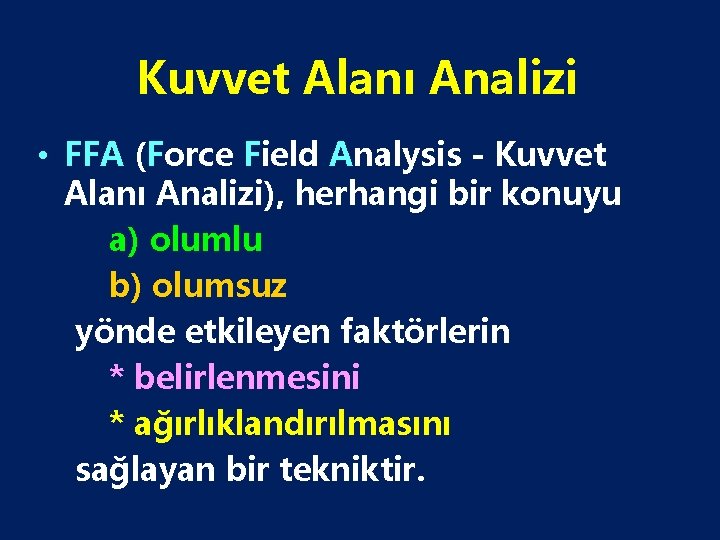 Kuvvet Alanı Analizi

• FFA (Force Field Analysis - Kuvvet Alanı Analizi), herhangi bir konuyu

a) olumlu

b) olumsuz

yönde etkileyen faktörlerin

* belirlenmesini

* ağırlıklandırılmasını

sağlayan bir tekniktir.